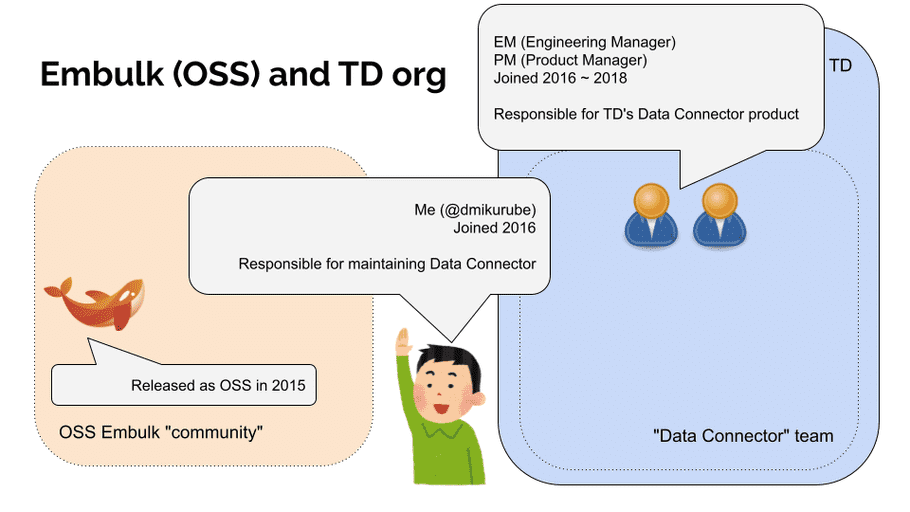 Embulk (OSS) and TD org

EM (Engineering Manager)
PM (Product Manager)
Joined 2016 ~ 2018

Responsible for TD's Data Connector product

TD

Me (@dmikurube)
Joined 2016

Responsible for maintaining Data Connector

Released as OSS in 2015

OSS Embulk "community"

"Data Connector" team